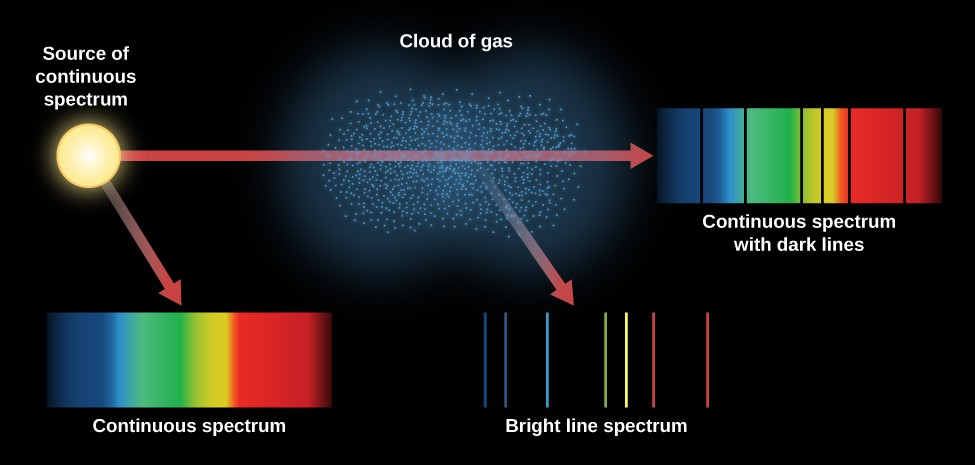 Source of continuous spectrum

Cloud of gas

Continuous spectrum with dark lines

Continuous spectrum

Bright line spectrum